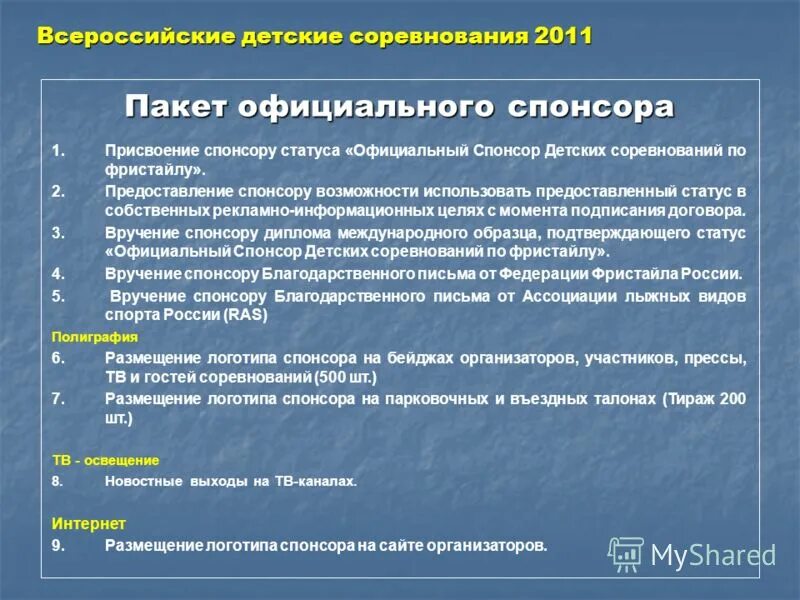 Всероссийские детские соревнования 2011

Пакет официального спонсора

1. Присвоение спонсору статуса «Официальный Спонсор Детских соревнований по фристайлу».

2. Предоставление спонсору возможности использовать предоставленный статус в собственных рекламно-информационных целях с момента подписания договора.

3. Вручение спонсору диплома международного образца, подтверждающего статус «Официальный Спонсор Детских соревнований по фристайлу».

4. Вручение спонсору Благодарственного письма от Федерации Фристайла России.

5. Вручение спонсору Благодарственного письма от Ассоциации лыжных видов спорта России (RAS)

Полиграфия

6. Размещение логотипа спонсора на бейджах организаторов, участников, прессы, ТВ и гостей соревнований (500 шт.)

7. Размещение логотипа спонсора на парковочных и въездных талонах (Тираж 200 шт.)

ТВ - освещение

8. Новостные выходы на ТВ-каналах.

Интернет

9. Размещение логотипа спонсора на сайте организаторов.

MyShared